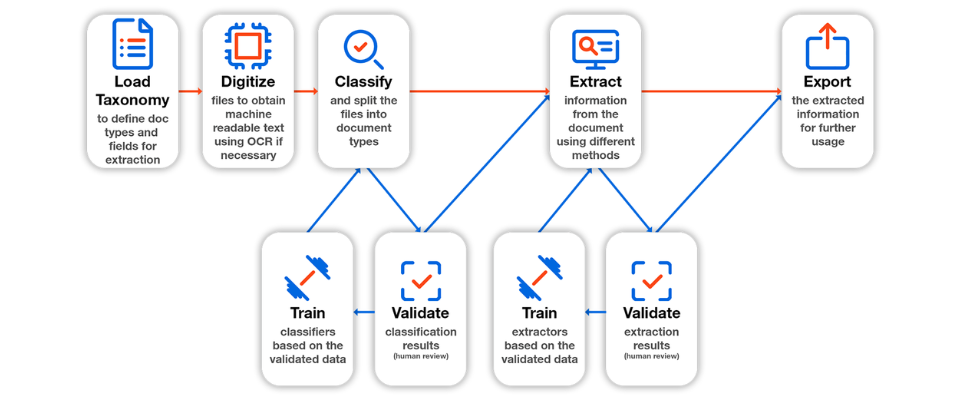 Load Taxonomy
to define doc types and fields for extraction

Digitize
files to obtain machine readable text using OCR if necessary

Classify
and split the files into document types

Extract
information from the document using different methods

Export
the extracted information for further usage

Train
classifiers based on the validated data

Validate
classification results
(human review)

Train
extractors based on the validated data

Validate
extraction results
(human review)